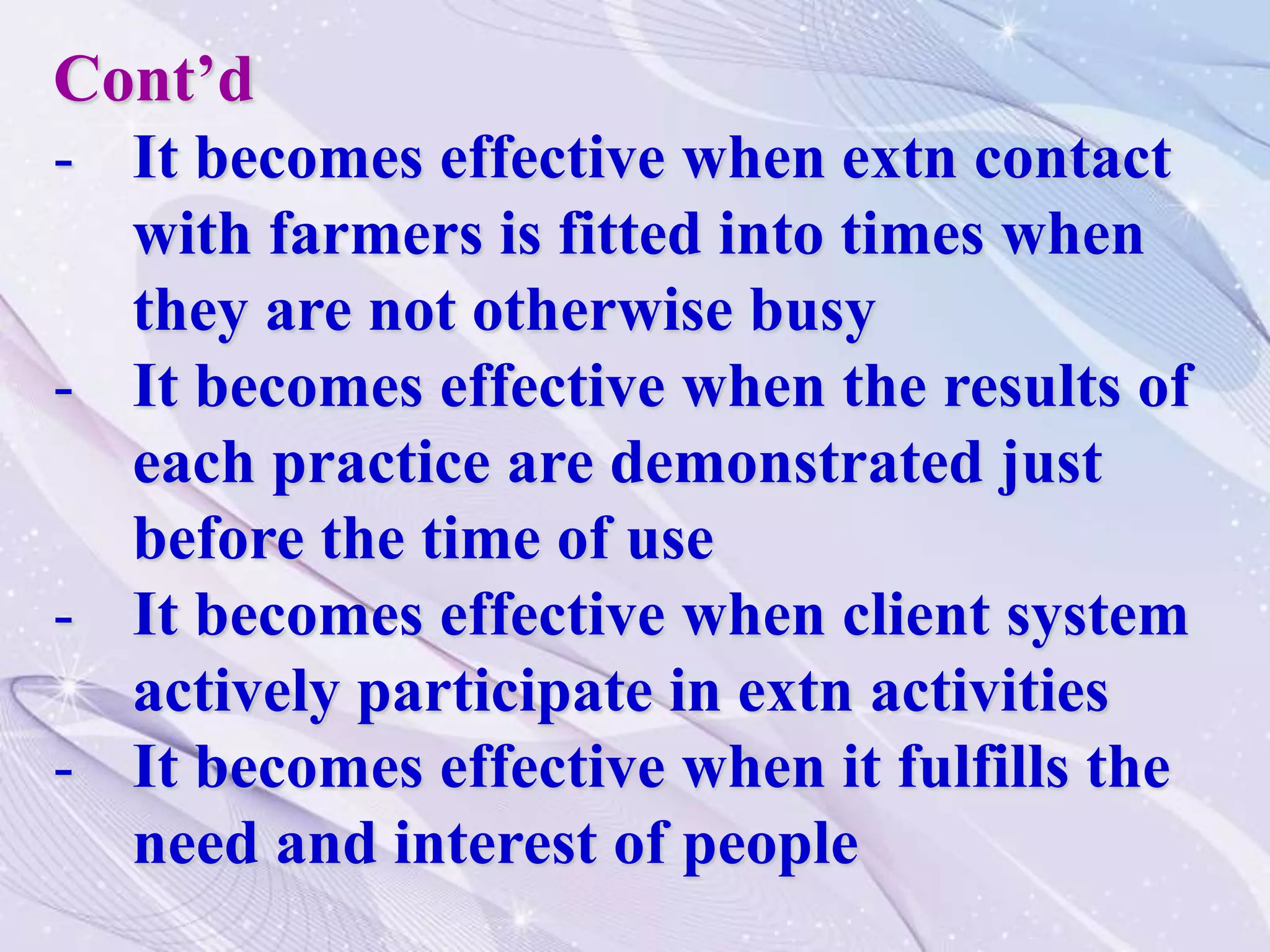 Cont’d

- It becomes effective when extn contact with farmers is fitted into times when they are not otherwise busy
- It becomes effective when the results of each practice are demonstrated just before the time of use
- It becomes effective when client system actively participate in extn activities
- It becomes effective when it fulfills the need and interest of people